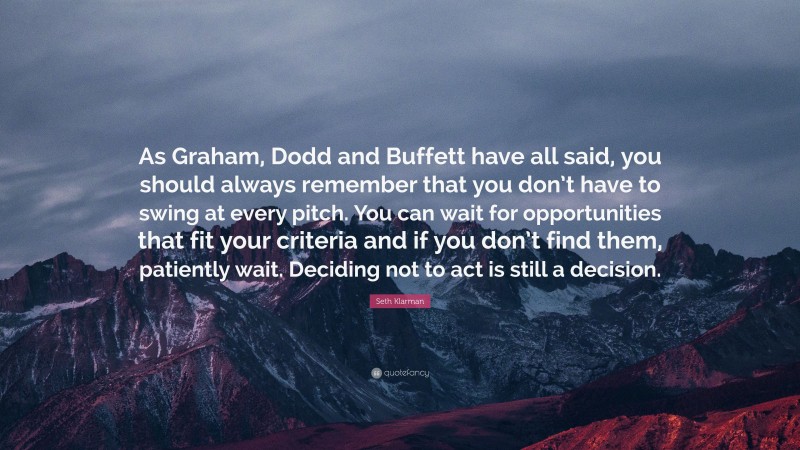 As Graham, Dodd and Buffett have all said, you should always remember that you don't have to swing at every pitch. You can wait for opportunities that fit your criteria and if you don't find them, patiently wait. Deciding not to act is still a decision.

Seth Klarman

quotefancy